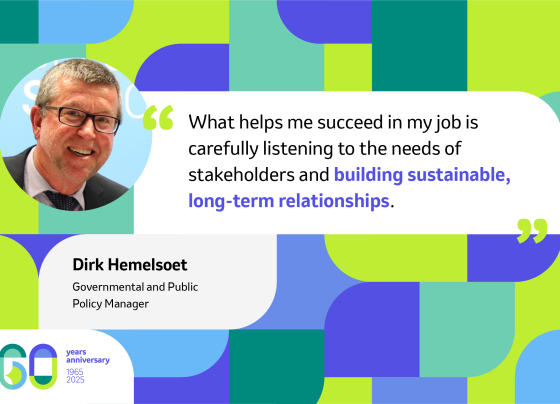 “ What helps me succeed in my job is carefully listening to the needs of stakeholders and building sustainable, long-term relationships. ”

Dirk Hemelsoet

Governmental and Public Policy Manager

60 years anniversary 1965 2025